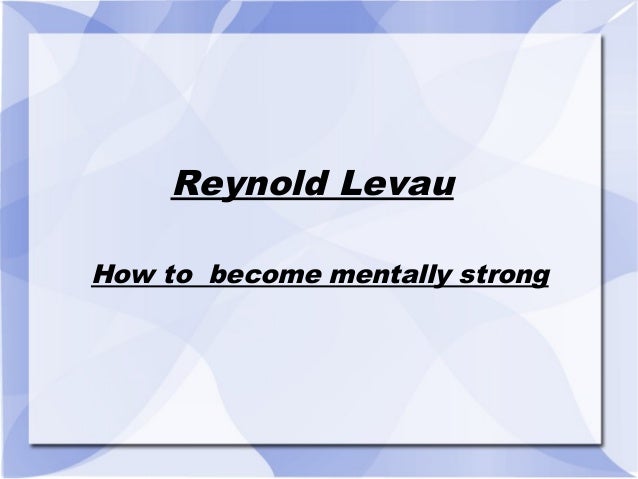 Reynold Levau

How to  become mentally strong